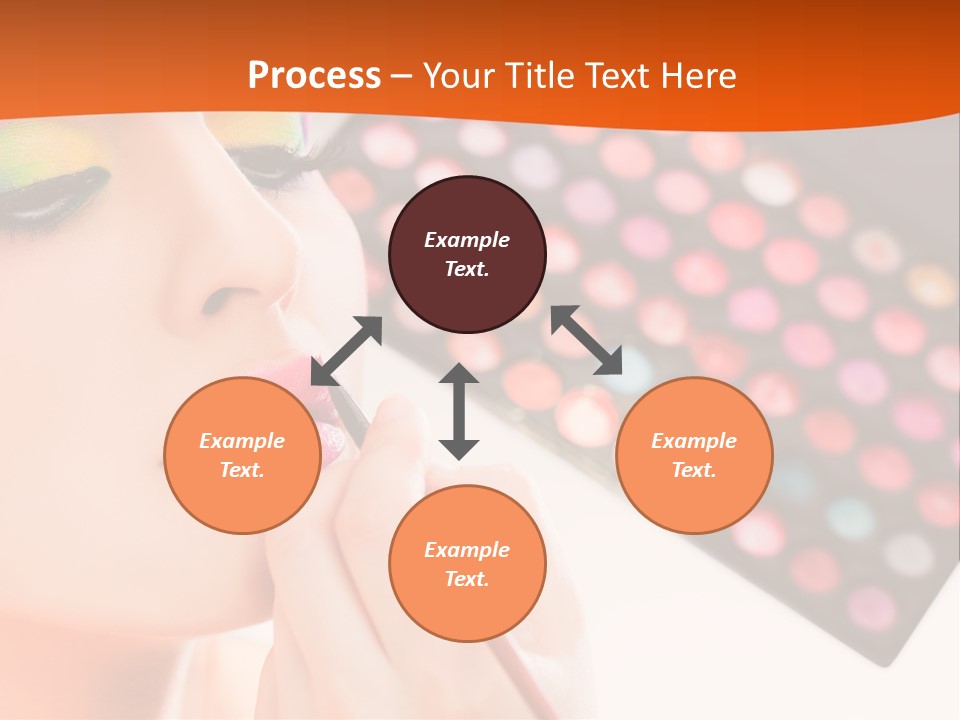 Process – Your Title Text Here

Example Text.

Example Text.

Example Text.

Example Text.